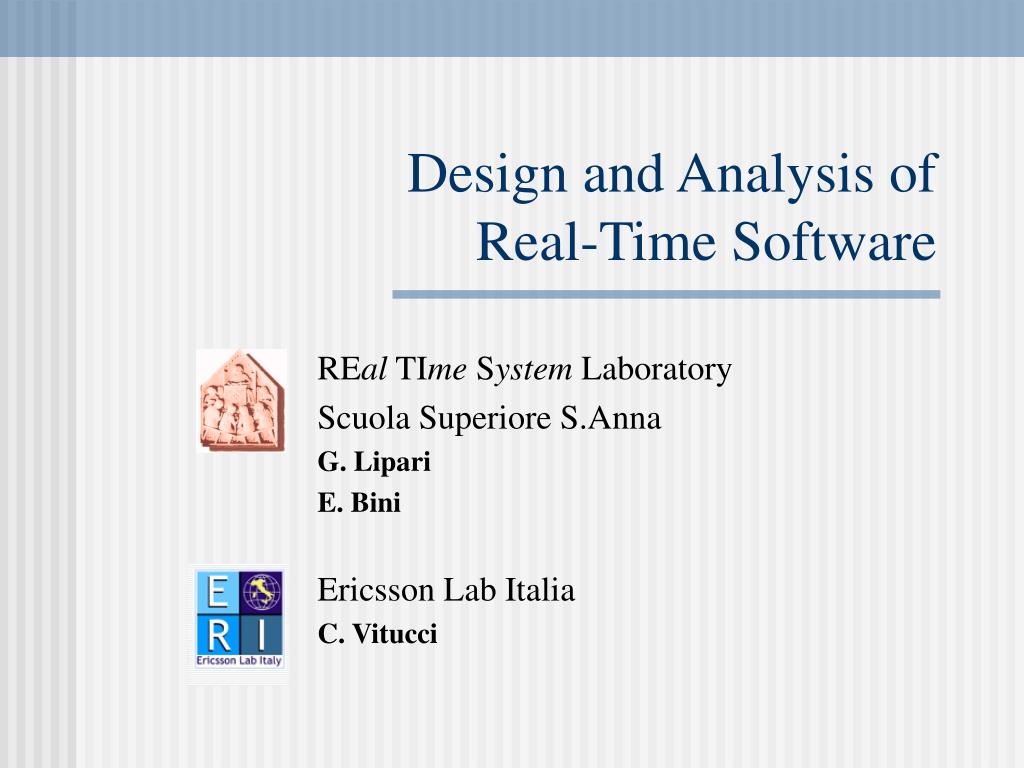 Design and Analysis of Real-Time Software

REal TIme System Laboratory
Scuola Superiore S.Anna
G. Lipari
E. Bini

E R I
Ericsson Lab Italy

Ericsson Lab Italia
C. Vitucci